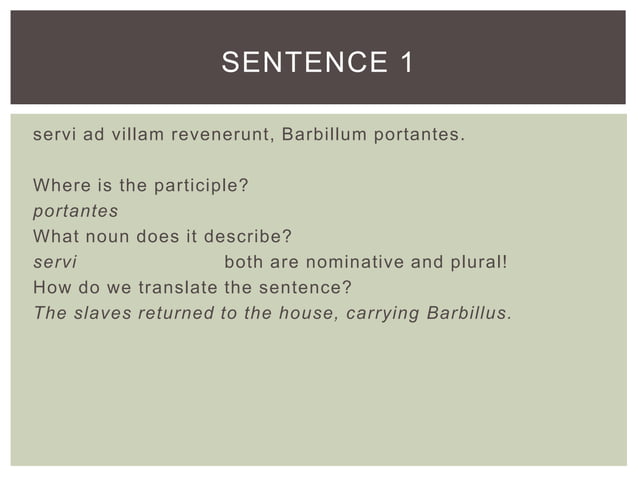 SENTENCE 1

servi ad villam revenerunt, Barbillum portantes.

Where is the participle?
portantes
What noun does it describe?
servi both are nominative and plural!
How do we translate the sentence?
The slaves returned to the house, carrying Barbillus.